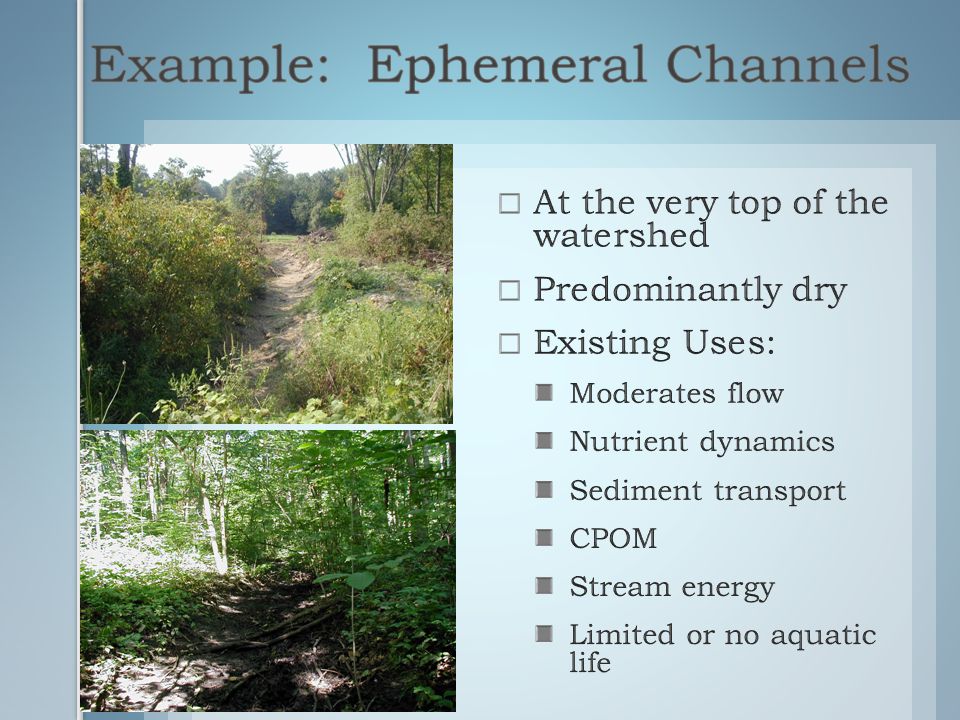 Example: Ephemeral Channels

□ At the very top of the watershed

□ Predominantly dry

□ Existing Uses:

■ Moderates flow

■ Nutrient dynamics

■ Sediment transport

■ CPOM

■ Stream energy

■ Limited or no aquatic life